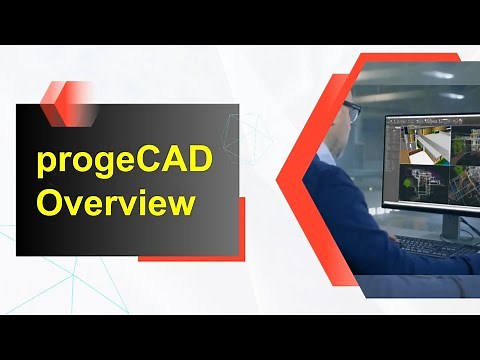 progeCAD Overview